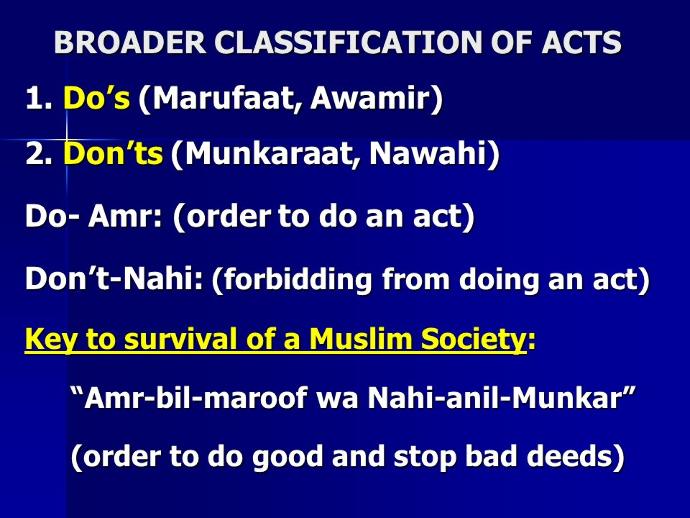 BROADER CLASSIFICATION OF ACTS

1. Do’s (Marufaat, Awamir)

2. Don’ts (Munkaraat, Nawahi)

Do- Amr: (order to do an act)

Don’t-Nahi: (forbidding from doing an act)

Key to survival of a Muslim Society:

“Amr-bil-maroof wa Nahi-anil-Munkar”

(order to do good and stop bad deeds)